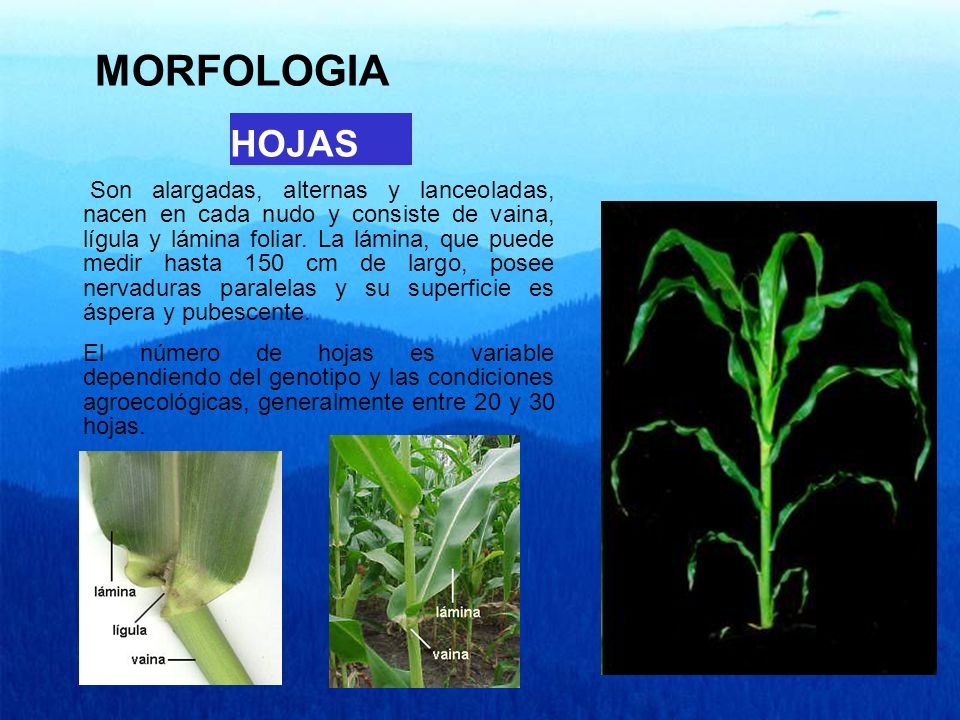 MORFOLOGIA

HOJAS

Son alargadas, alternas y lanceoladas, nacen en cada nudo y consiste de vaina, lígula y lámina foliar. La lámina, que puede medir hasta 150 cm de largo, posee nervaduras paralelas y su superficie es áspera y pubescente.

El número de hojas es variable dependiendo del genotipo y las condiciones agroecológicas, generalmente entre 20 y 30 hojas.

lámina
lígula
vaina

lámina
vaina